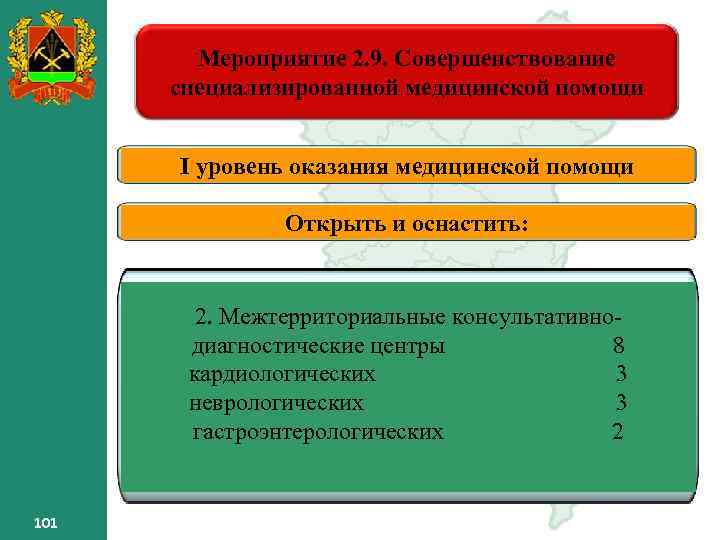 Мероприятие 2.9. Совершенствование специализированной медицинской помощи

I уровень оказания медицинской помощи

Открыть и оснастить:

2. Межтерриториальные консультативно-диагностические центры 8
кардиологических 3
неврологических 3
гастроэнтерологических 2

101